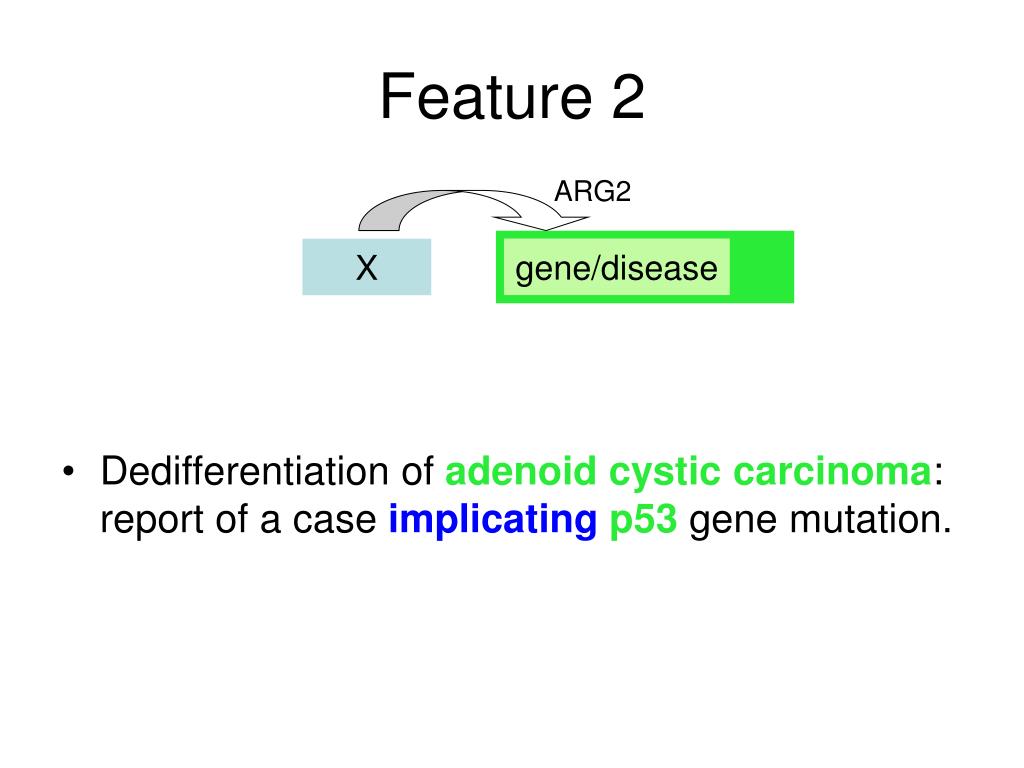 Feature 2

ARG2

X

gene/disease

• Dedifferentiation of adenoid cystic carcinoma: report of a case implicating p53 gene mutation.